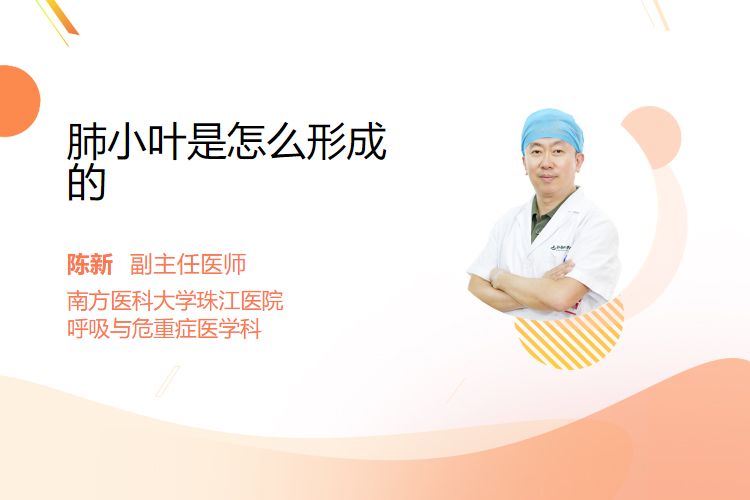 肺小叶是怎么形成的

陈新 副主任医师

南方医科大学珠江医院
呼吸与危重症医学科